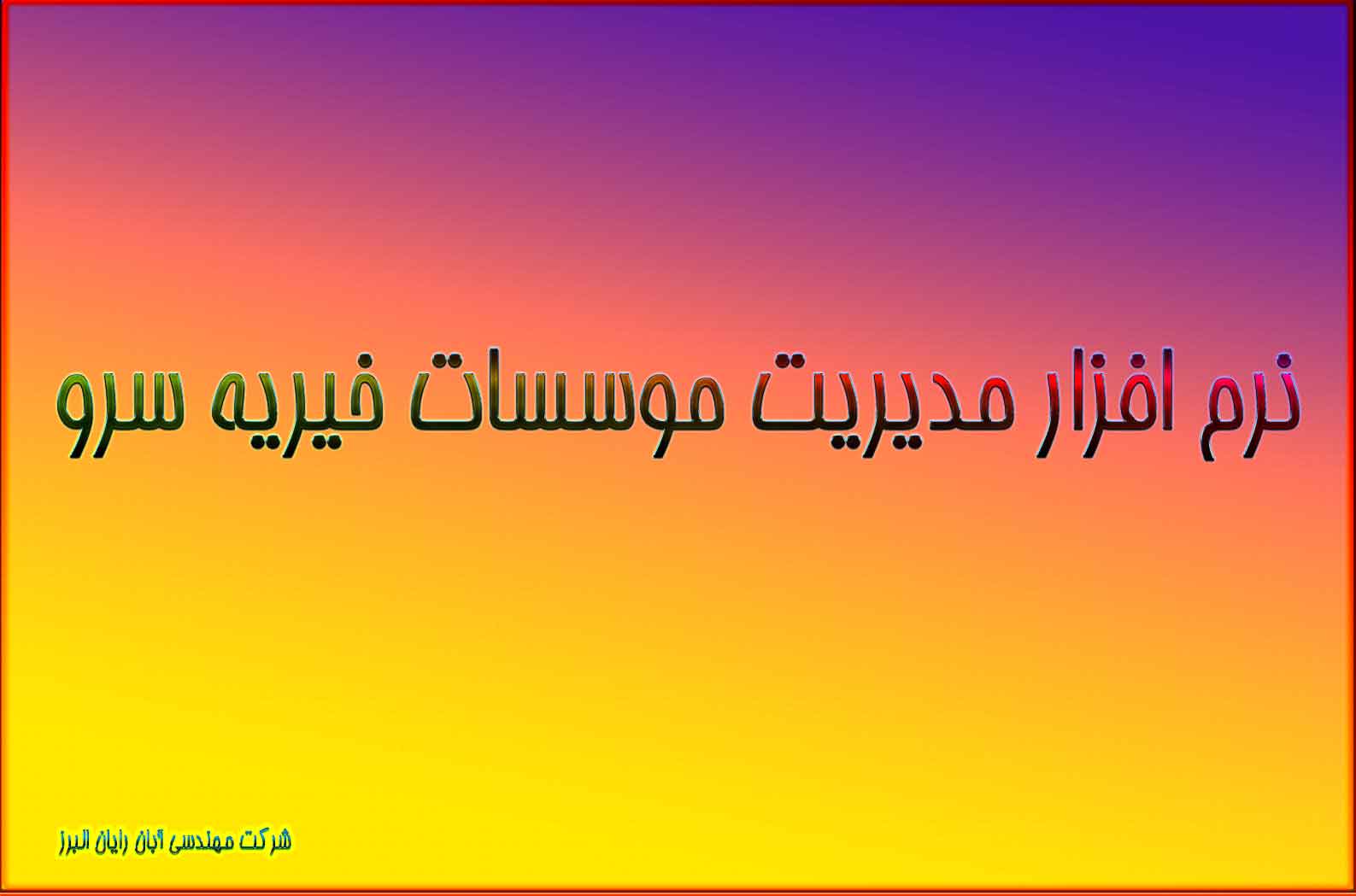 نرم افزار مدیریت موسسات خیریه سرو

شرکت مهندسی آبان رایان البرز